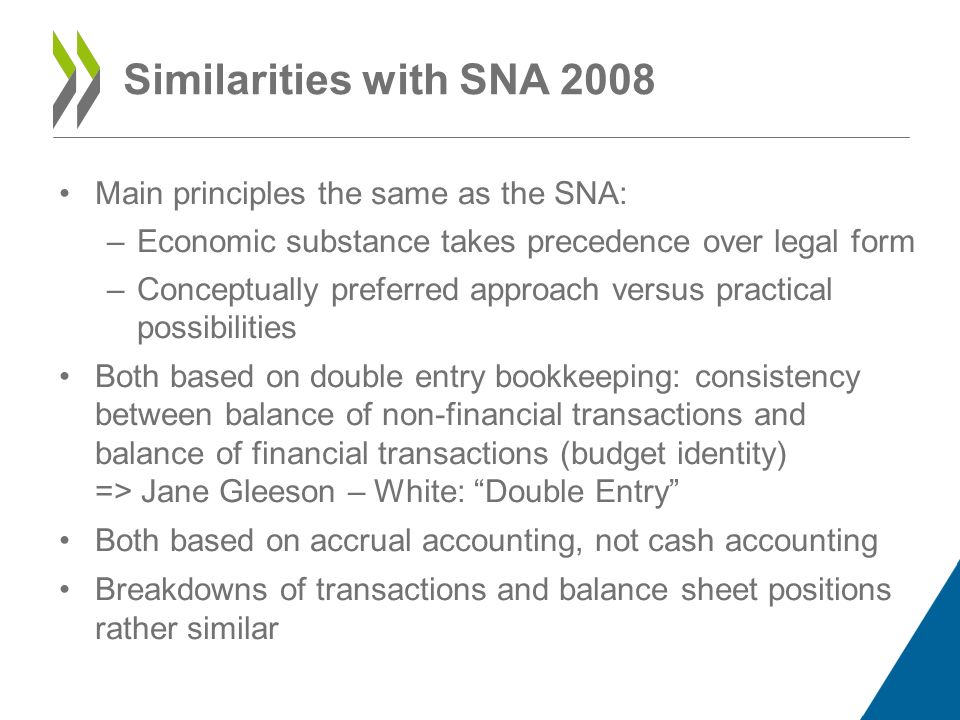 Similarities with SNA 2008

• Main principles the same as the SNA:
– Economic substance takes precedence over legal form
– Conceptually preferred approach versus practical possibilities

• Both based on double entry bookkeeping: consistency between balance of non-financial transactions and balance of financial transactions (budget identity)
=> Jane Gleeson – White: “Double Entry”

• Both based on accrual accounting, not cash accounting

• Breakdowns of transactions and balance sheet positions rather similar